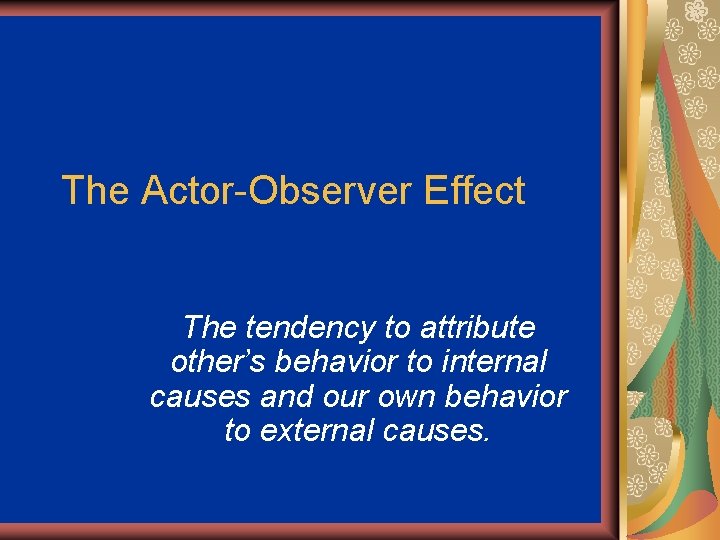 The Actor-Observer Effect

The tendency to attribute other’s behavior to internal causes and our own behavior to external causes.